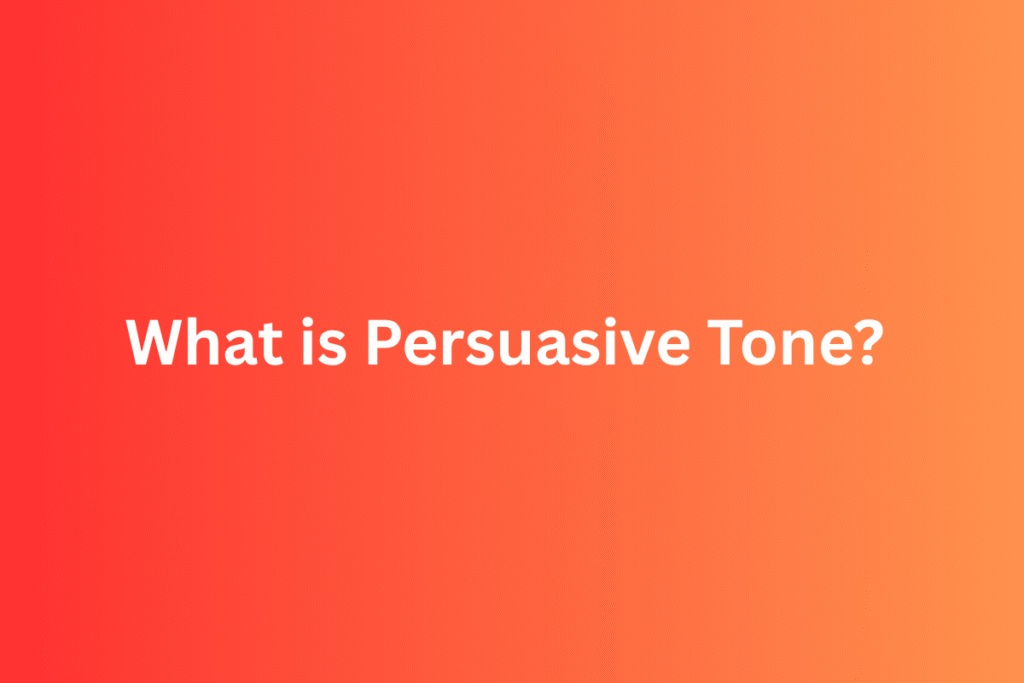 What is Persuasive Tone?